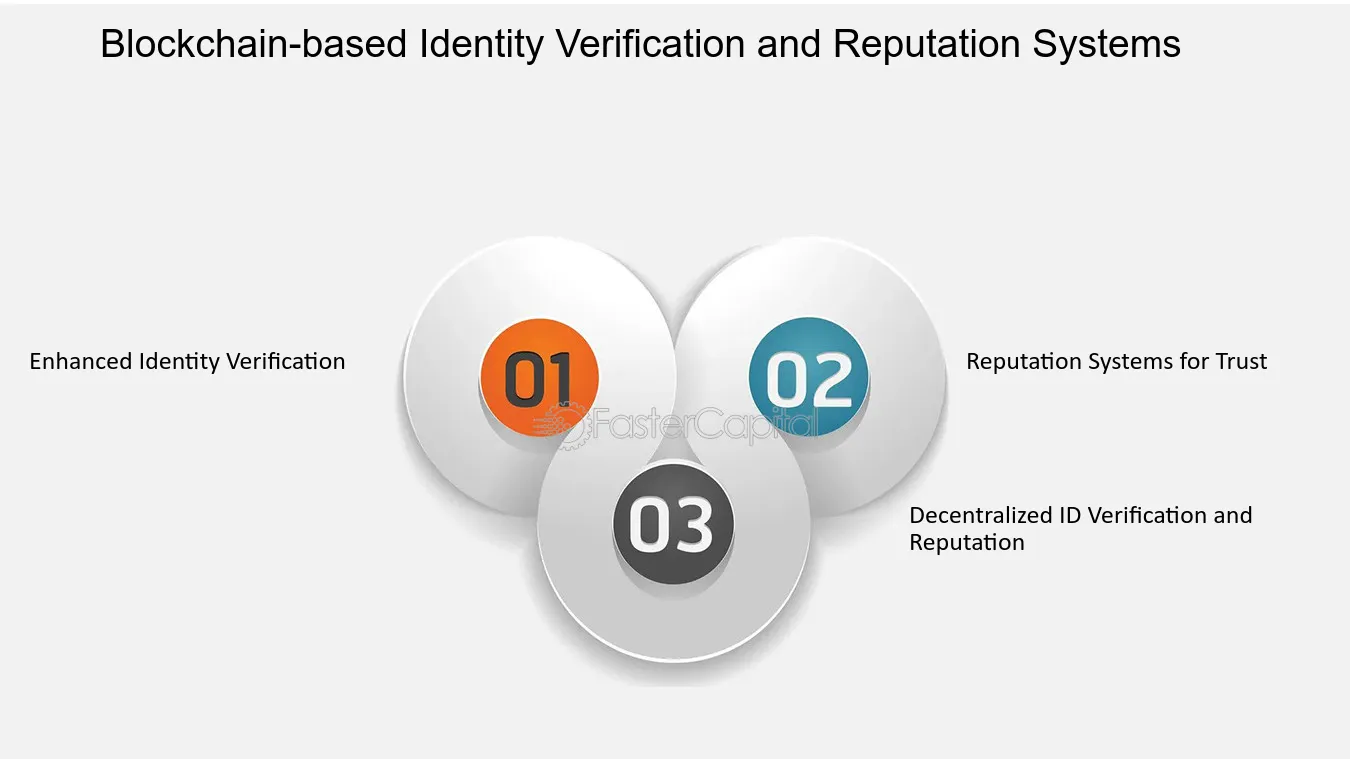 Blockchain-based Identity Verification and Reputation Systems

Enhanced Identity Verification

01

02

Reputation Systems for Trust

03

Decentralized ID Verification and Reputation

FasterCapital